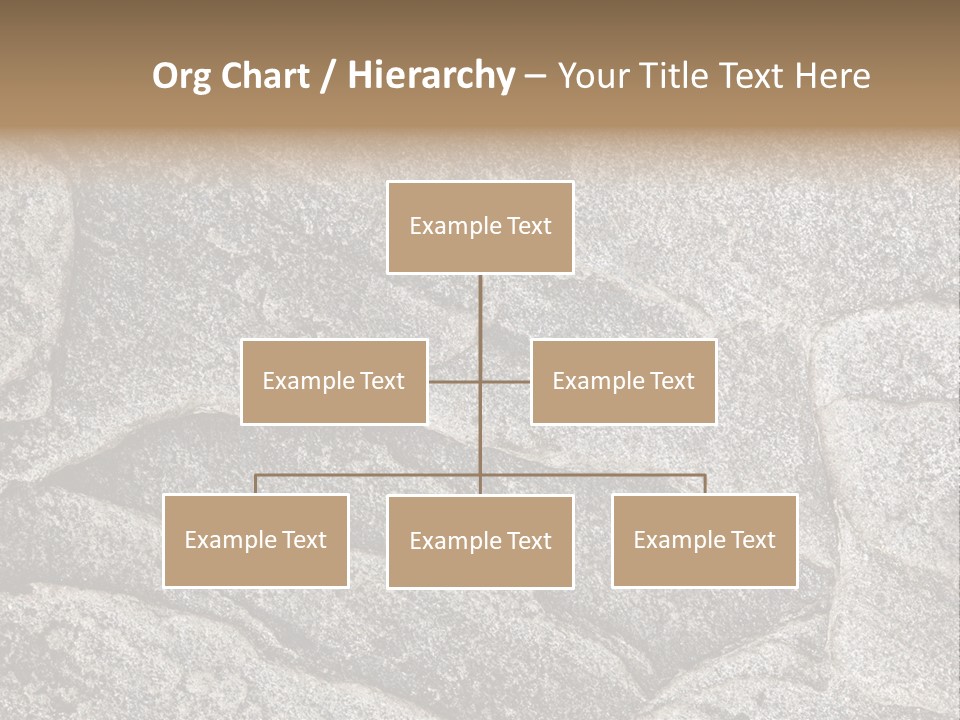 Org Chart / Hierarchy – Your Title Text Here

Example Text

Example Text

Example Text

Example Text

Example Text

Example Text